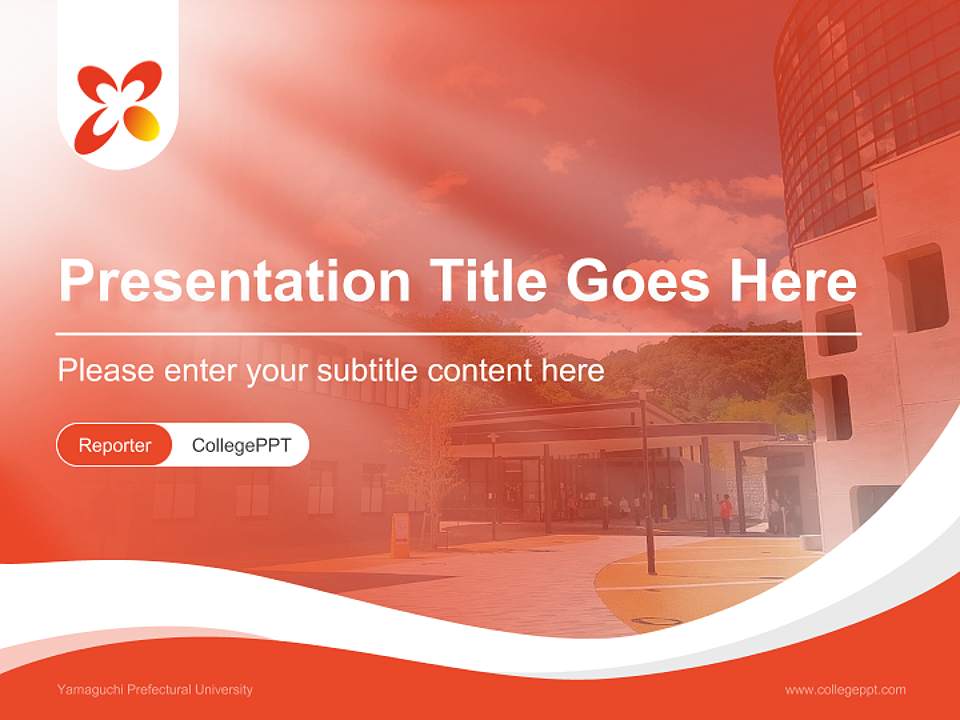 Presentation Title Goes Here

Please enter your subtitle content here

Reporter CollegePPT

Yamaguchi Prefectural University

www.collegeppt.com